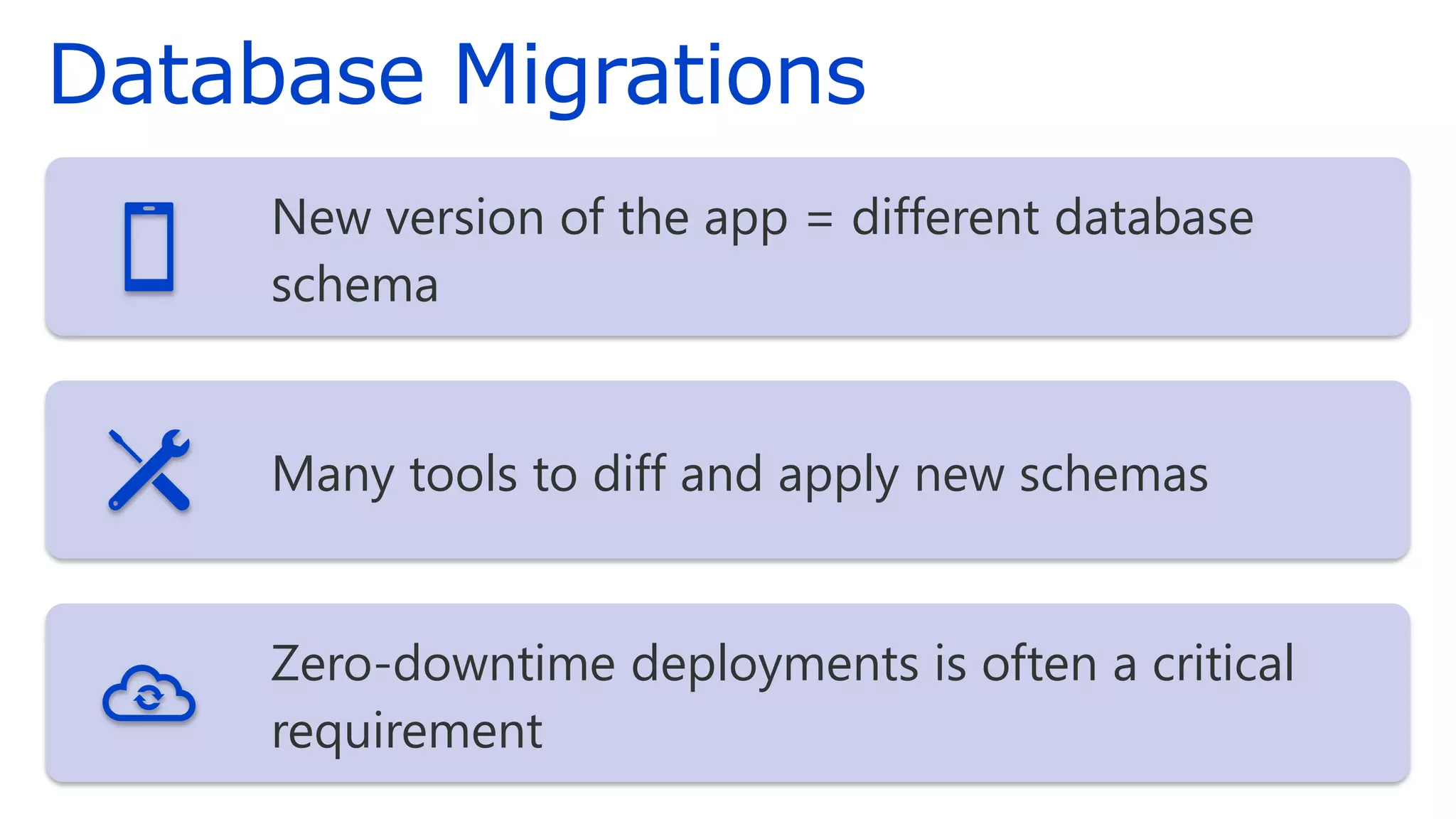 Database Migrations

New version of the app = different database schema

Many tools to diff and apply new schemas

Zero-downtime deployments is often a critical requirement